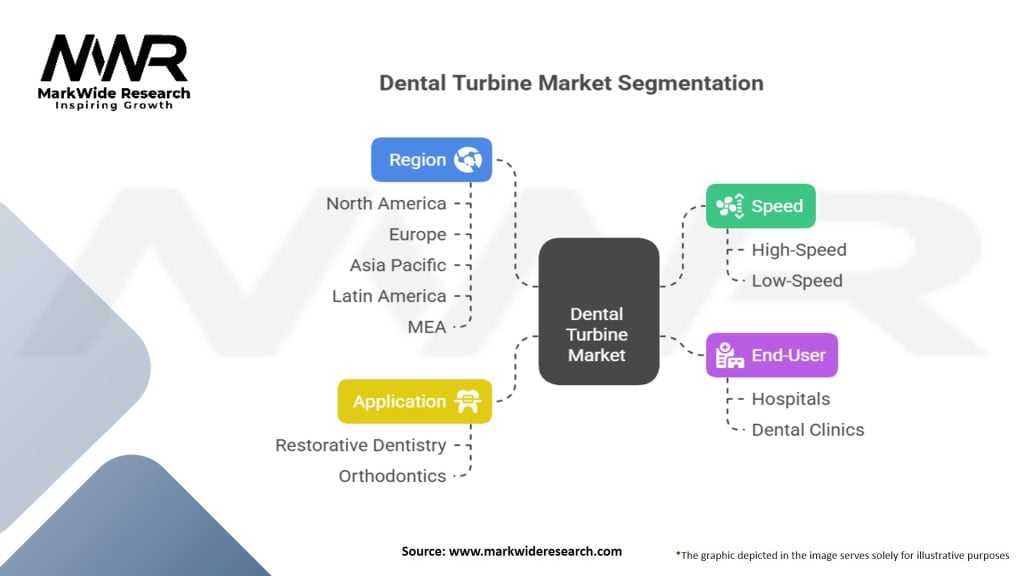 MWR
MarkWide Research
Inspiring Growth

Dental Turbine Market Segmentation

Region
North America
Europe
Asia Pacific
Latin America
MEA

Application
Restorative Dentistry
Orthodontics

Dental Turbine Market

Speed
High-Speed
Low-Speed

End-User
Hospitals
Dental Clinics

Source: www.markwideresearch.com

*The graphic depicted in the image serves solely for illustrative purposes